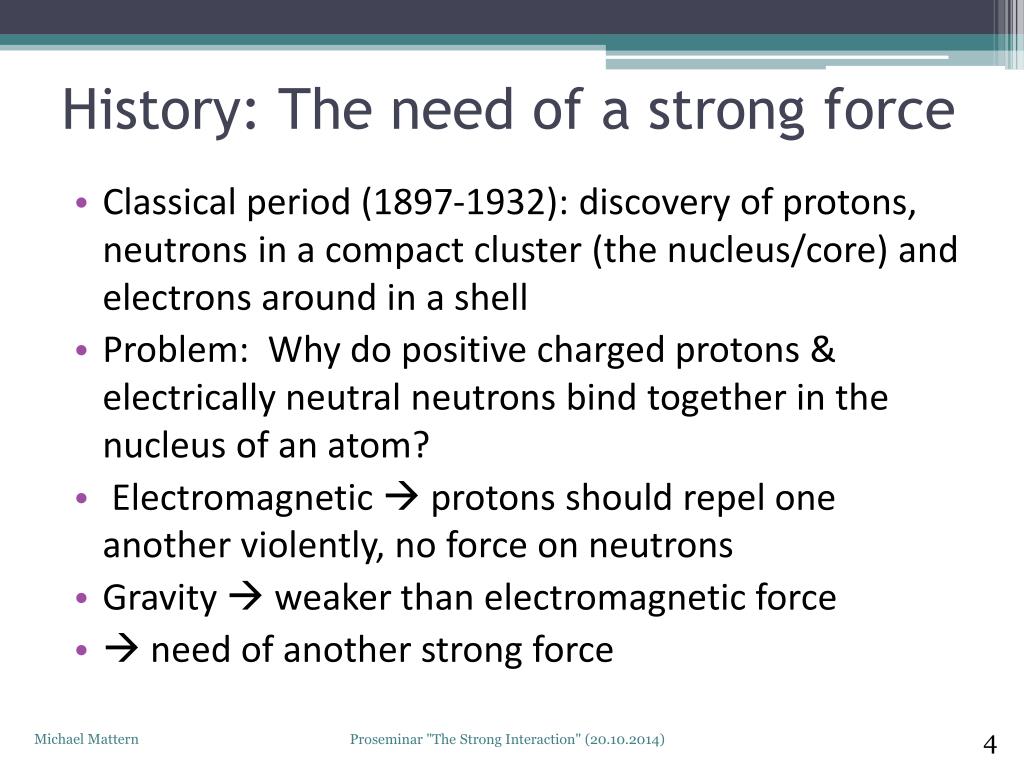 History: The need of a strong force

• Classical period (1897-1932): discovery of protons, neutrons in a compact cluster (the nucleus/core) and electrons around in a shell
• Problem: Why do positive charged protons & electrically neutral neutrons bind together in the nucleus of an atom?
• Electromagnetic → protons should repel one another violently, no force on neutrons
• Gravity → weaker than electromagnetic force
• → need of another strong force

Michael Mattern

Proseminar "The Strong Interaction" (20.10.2014)

4